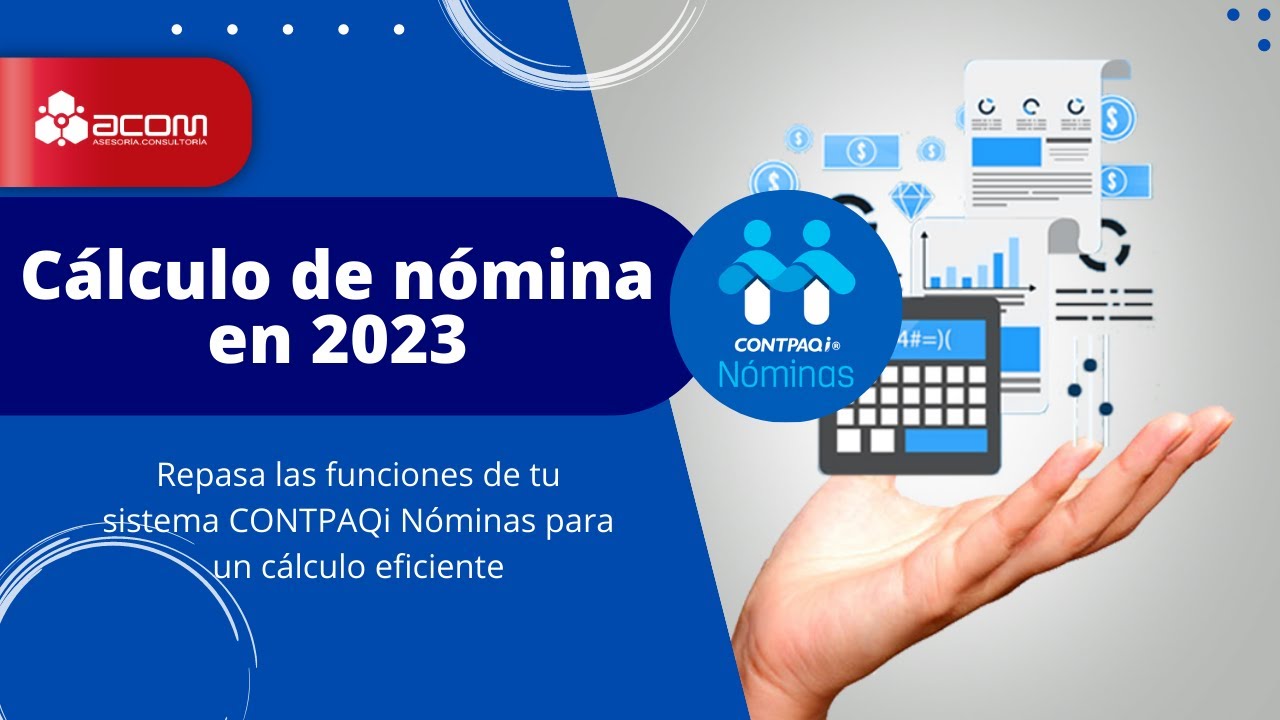 ACOM
ASESORÍA.CONSULTORÍA

Cálculo de nómina en 2023

CONTPAQi®
Nóminas

4#=)(

Repasa las funciones de tu sistema CONTPAQi Nóminas para un cálculo eficiente